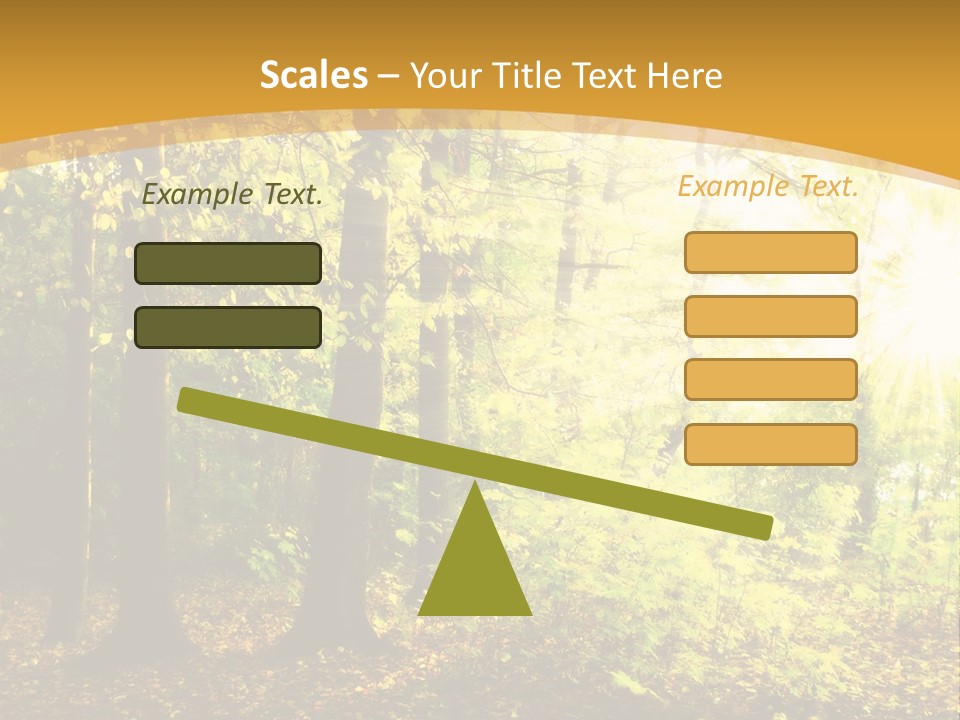 Scales – Your Title Text Here

Example Text.

Example Text.